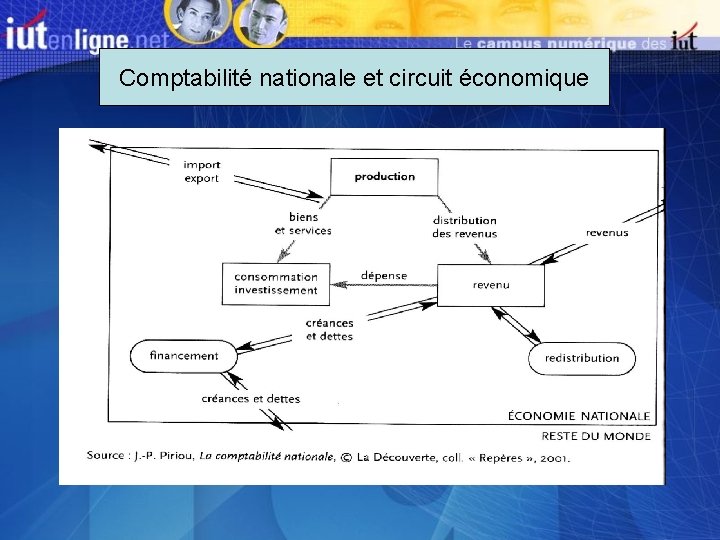 iutenligne.net

Le campus numérique des iut

Comptabilité nationale et circuit économique

import
export

production

biens
et services

distribution
des revenus

revenus

consommation
investissement

dépense

revenu

créances
et dettes

financement

redistribution

créances et dettes

ÉCONOMIE NATIONALE

RESTE DU MONDE

Source : J.-P. Piriou, La comptabilité nationale, © La Découverte, coll. « Repères », 2001.